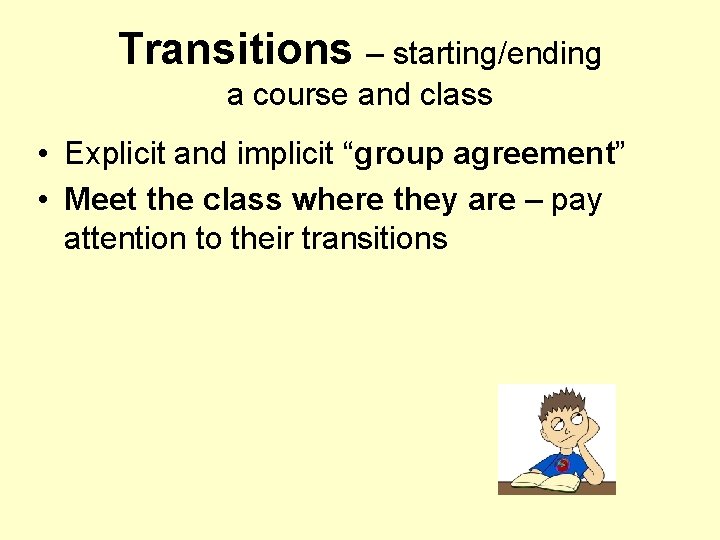 Transitions – starting/ending a course and class

• Explicit and implicit “group agreement”
• Meet the class where they are – pay attention to their transitions